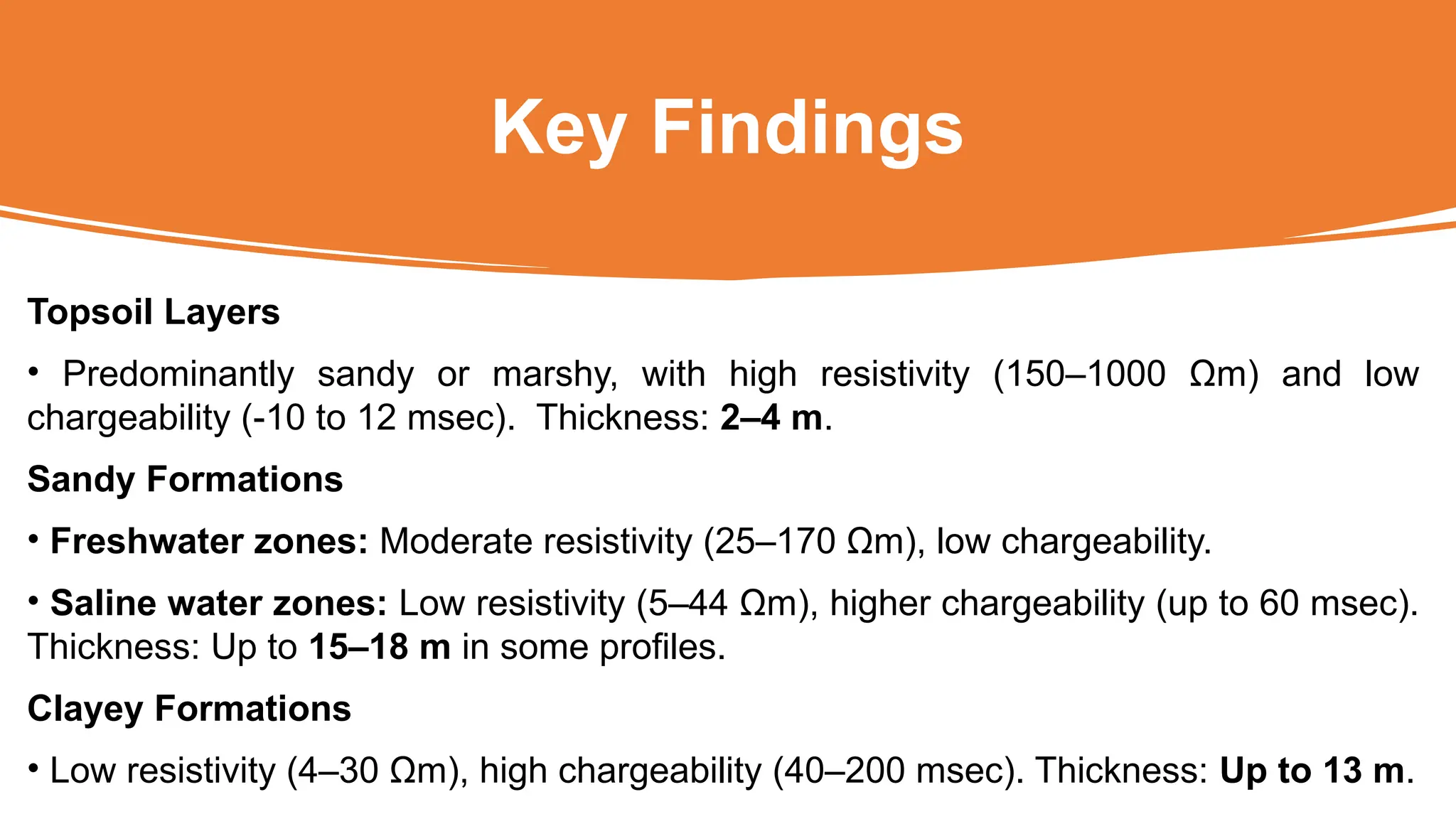 Key Findings

Topsoil Layers

• Predominantly sandy or marshy, with high resistivity (150–1000 Ωm) and low chargeability (-10 to 12 msec). Thickness: 2–4 m.

Sandy Formations

• Freshwater zones: Moderate resistivity (25–170 Ωm), low chargeability.

• Saline water zones: Low resistivity (5–44 Ωm), higher chargeability (up to 60 msec). Thickness: Up to 15–18 m in some profiles.

Clayey Formations

• Low resistivity (4–30 Ωm), high chargeability (40–200 msec). Thickness: Up to 13 m.